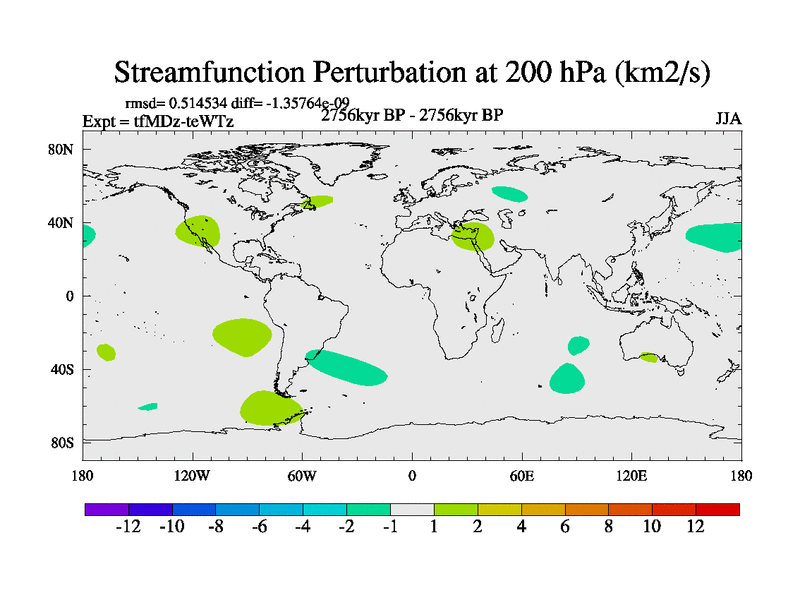 Streamfunction Perturbation at 200 hPa (km2/s)

rmsd= 0.514534 diff= -1.35764e-09
Expt = tfMDz-teWTz
2756kyr BP - 2756kyr BP
JJA

80N
40N
0
40S
80S

180
120W
60W
0
60E
120E
180

-12 -10 -8 -6 -4 -2 -1 1 2 4 6 8 10 12